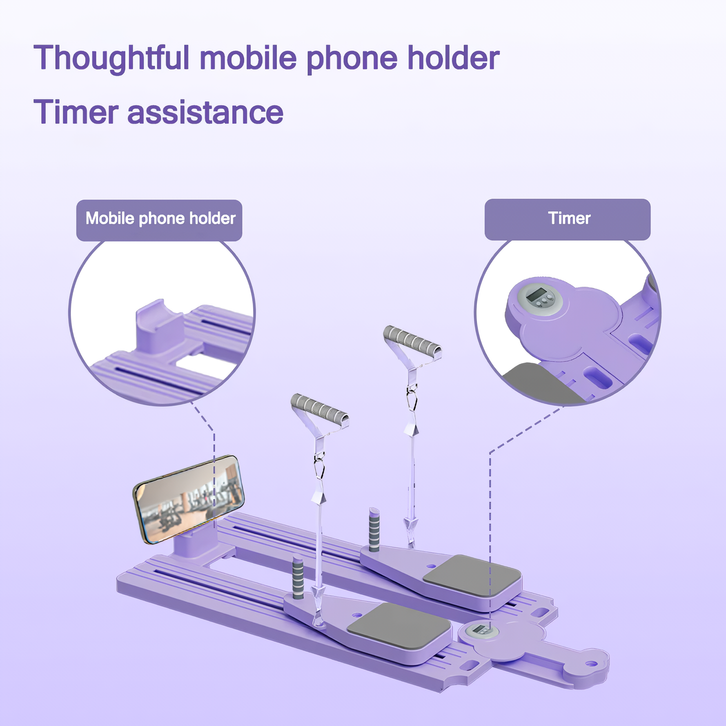 Thoughtful mobile phone holder

Timer assistance

Mobile phone holder

Timer